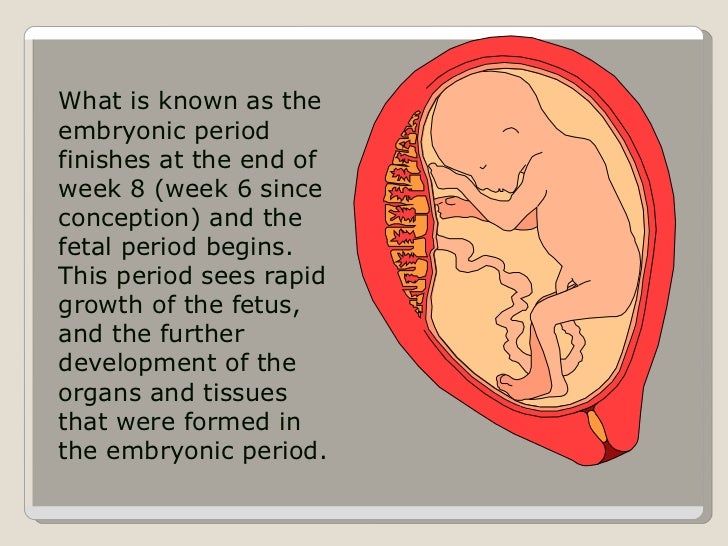 What is known as the embryonic period finishes at the end of week 8 (week 6 since conception) and the fetal period begins. This period sees rapid growth of the fetus, and the further development of the organs and tissues that were formed in the embryonic period.